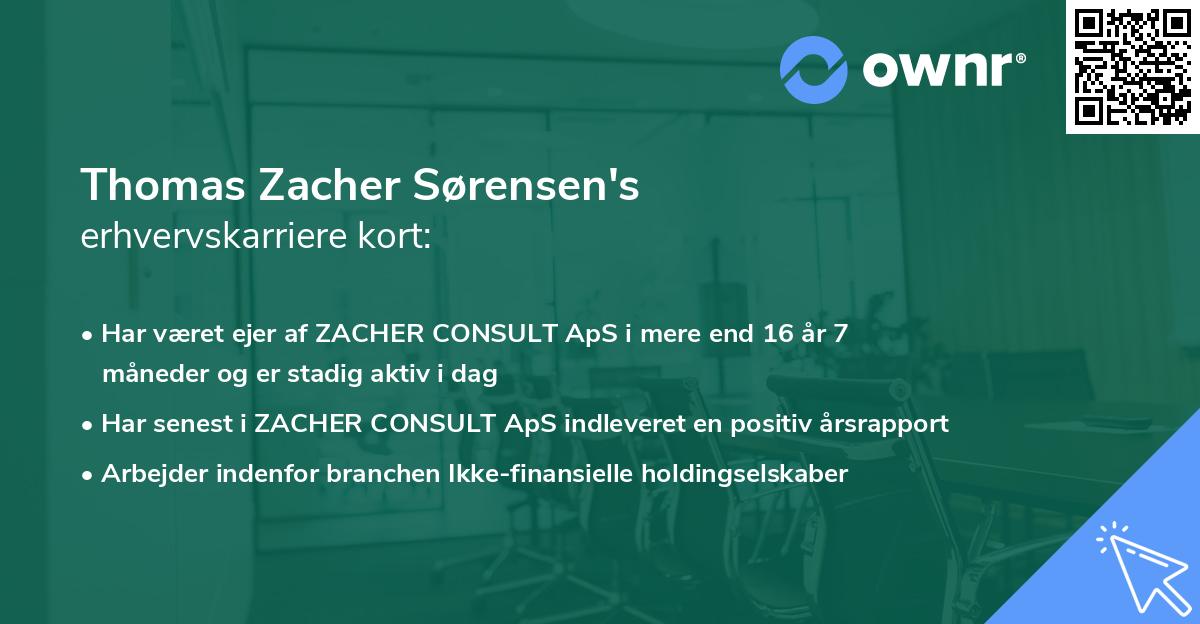 ownr®

Thomas Zacher Sørensen's
erhvervskarriere kort:

• Har været ejer af ZACHER CONSULT ApS i mere end 16 år 7 måneder og er stadig aktiv i dag

• Har senest i ZACHER CONSULT ApS indleveret en positiv årsrapport

• Arbejder indenfor branchen Ikke-finansielle holdingselskaber